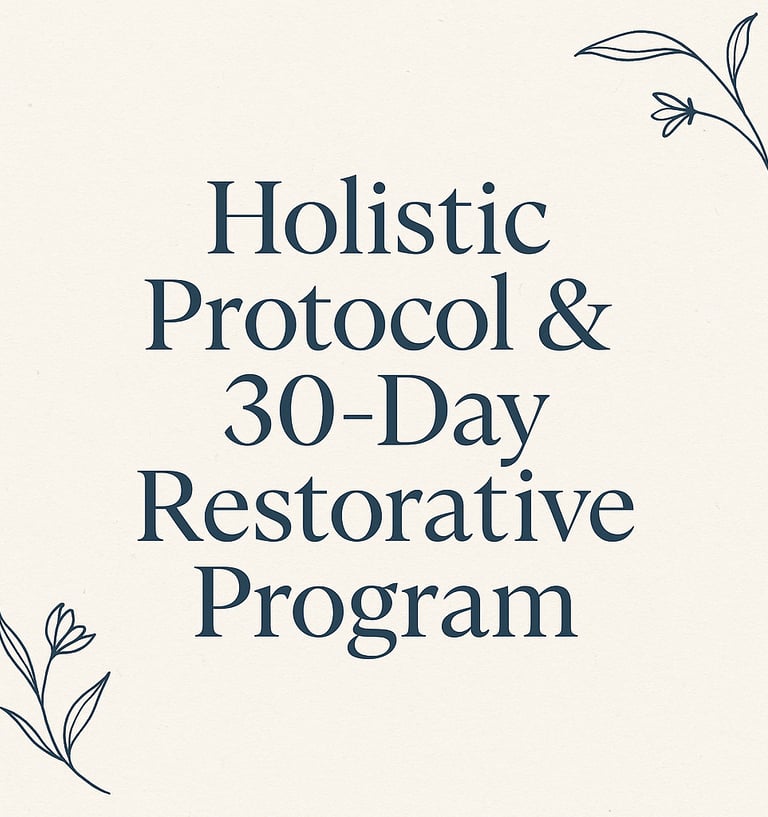 Holistic Protocol & 30-Day Restorative Program